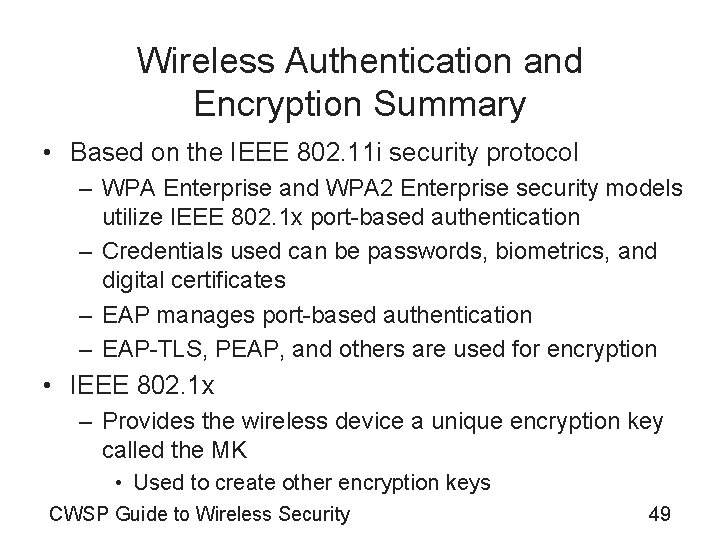 Wireless Authentication and Encryption Summary

• Based on the IEEE 802.11i security protocol
– WPA Enterprise and WPA2 Enterprise security models utilize IEEE 802.1x port-based authentication
– Credentials used can be passwords, biometrics, and digital certificates
– EAP manages port-based authentication
– EAP-TLS, PEAP, and others are used for encryption
• IEEE 802.1x
– Provides the wireless device a unique encryption key called the MK
• Used to create other encryption keys

CWSP Guide to Wireless Security

49